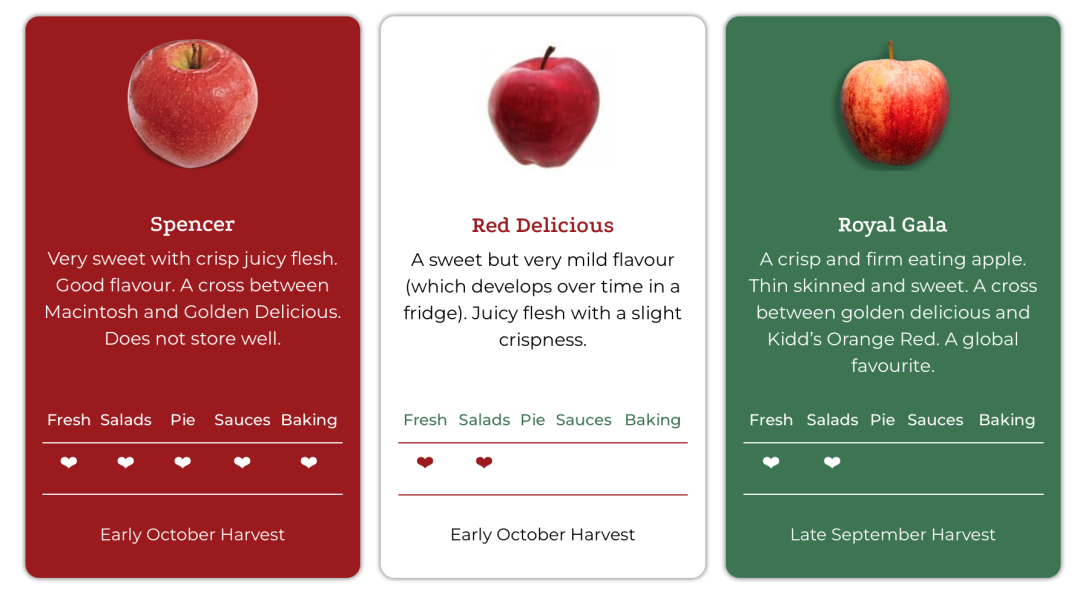 Spencer

Very sweet with crisp juicy flesh. Good flavour. A cross between Macintosh and Golden Delicious. Does not store well.

| Fresh | Salads | Pie | Sauces | Baking |
|---|---|---|---|---|
| ❤ | ❤ | ❤ | ❤ | ❤ |

Early October Harvest

Red Delicious

A sweet but very mild flavour (which develops over time in a fridge). Juicy flesh with a slight crispness.

| Fresh | Salads | Pie | Sauces | Baking |
|---|---|---|---|---|
| ❤ | ❤ | | | |

Early October Harvest

Royal Gala

A crisp and firm eating apple. Thin skinned and sweet. A cross between golden delicious and Kidd's Orange Red. A global favourite.

| Fresh | Salads | Pie | Sauces | Baking |
|---|---|---|---|---|
| ❤ | ❤ | | | |

Late September Harvest